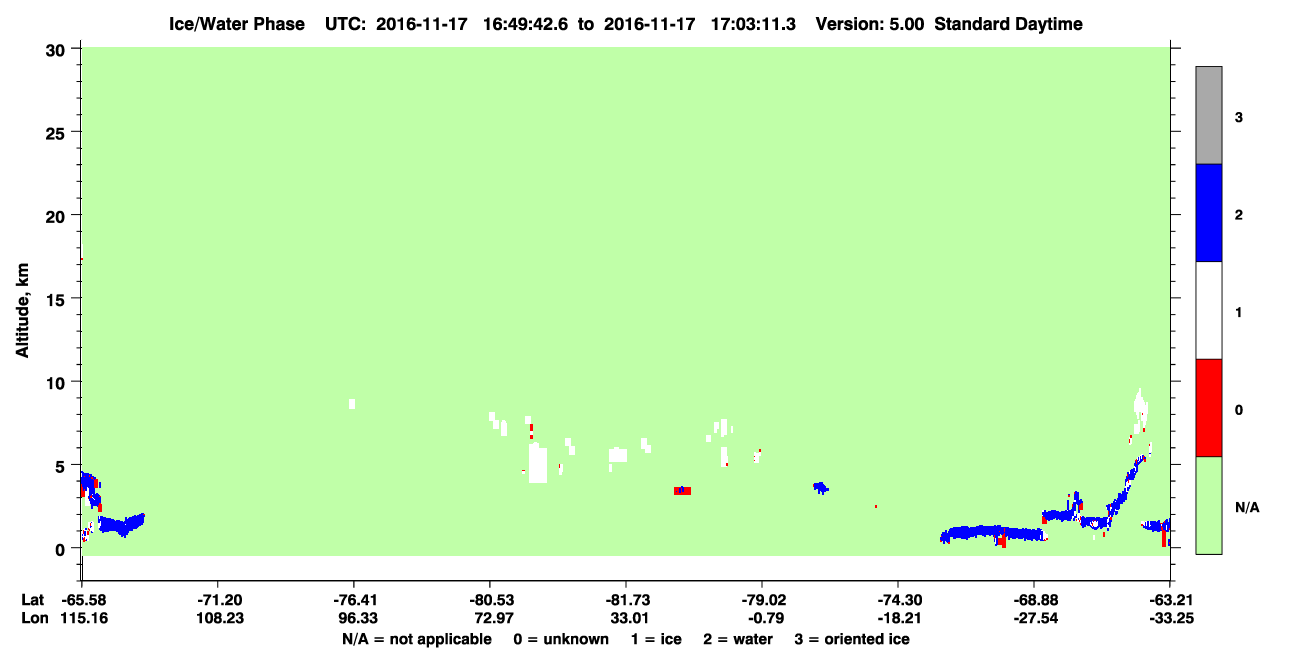 Ice/Water Phase UTC: 2016-11-17 16:49:42.6 to 2016-11-17 17:03:11.3 Version: 5.00 Standard Daytime

30
25
20
15
10
5
0

Altitude, km

3
2
1
0
N/A

| Lat | -65.58 | -71.20 | -76.41 | -80.53 | -81.73 | -79.02 | -74.30 | -68.88 | -63.21 |
|---|---|---|---|---|---|---|---|---|---|
| Lon | 115.16 | 108.23 | 96.33 | 72.97 | 33.01 | -0.79 | -18.21 | -27.54 | -33.25 |

N/A = not applicable 0 = unknown 1 = ice 2 = water 3 = oriented ice